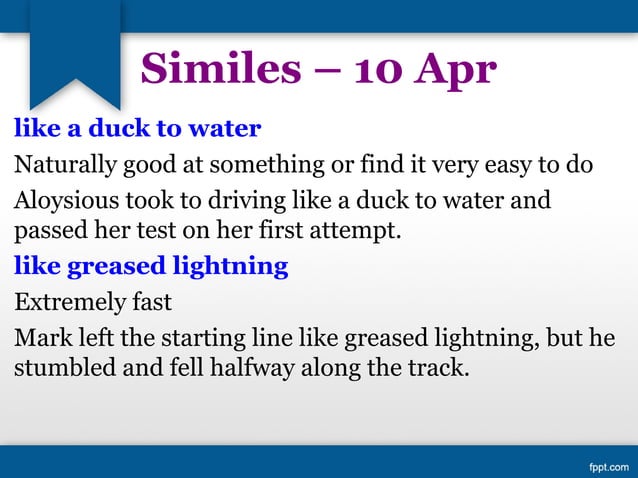 Similes – 10 Apr

like a duck to water

Naturally good at something or find it very easy to do

Aloysious took to driving like a duck to water and passed her test on her first attempt.

like greased lightning

Extremely fast

Mark left the starting line like greased lightning, but he stumbled and fell halfway along the track.

fppt.com